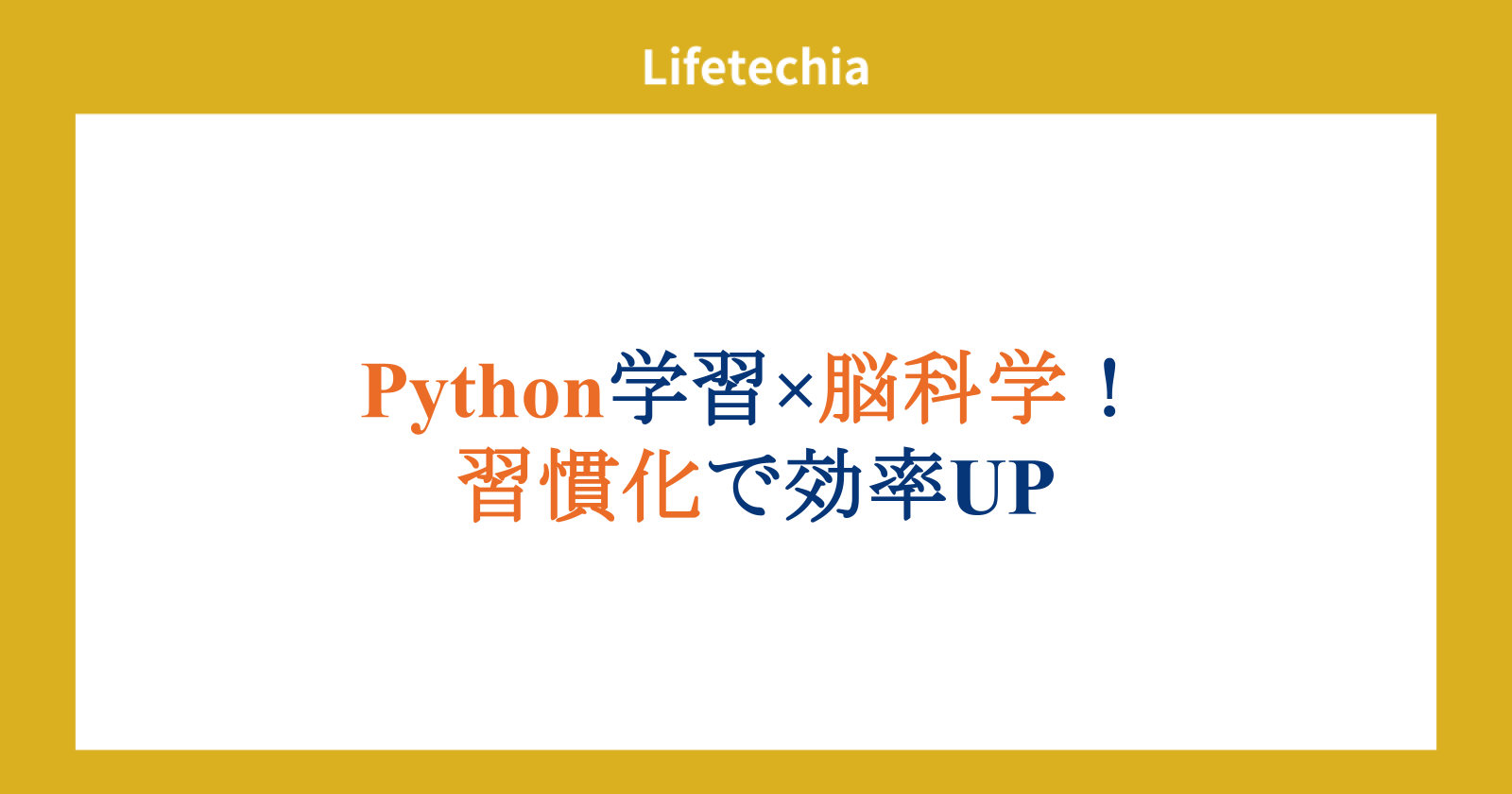 Lifetechia

Python学習×脳科学！
習慣化で効率UP